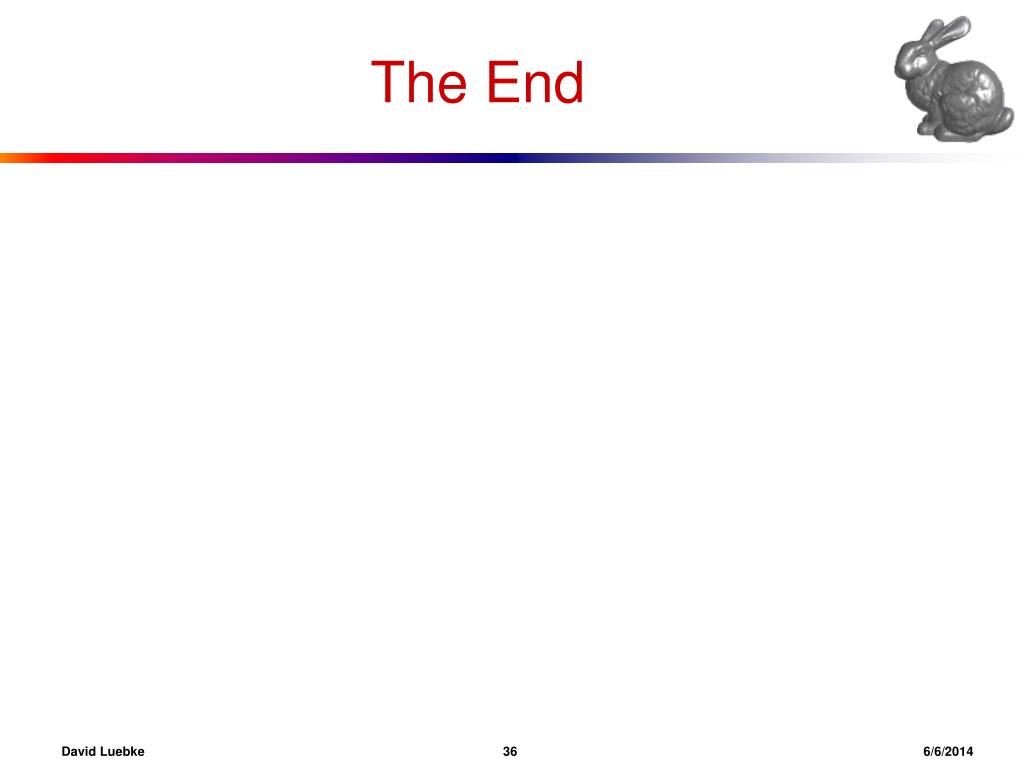 The End

David Luebke 36 6/6/2014